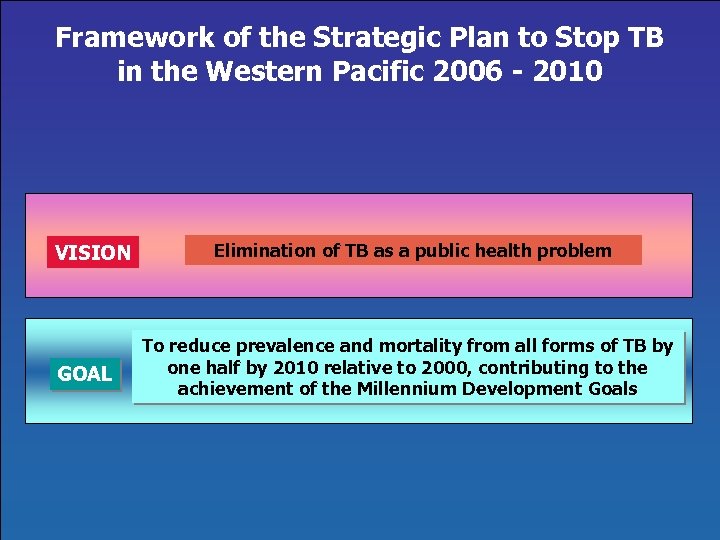 Framework of the Strategic Plan to Stop TB in the Western Pacific 2006 - 2010

VISION

Elimination of TB as a public health problem

GOAL

To reduce prevalence and mortality from all forms of TB by one half by 2010 relative to 2000, contributing to the achievement of the Millennium Development Goals